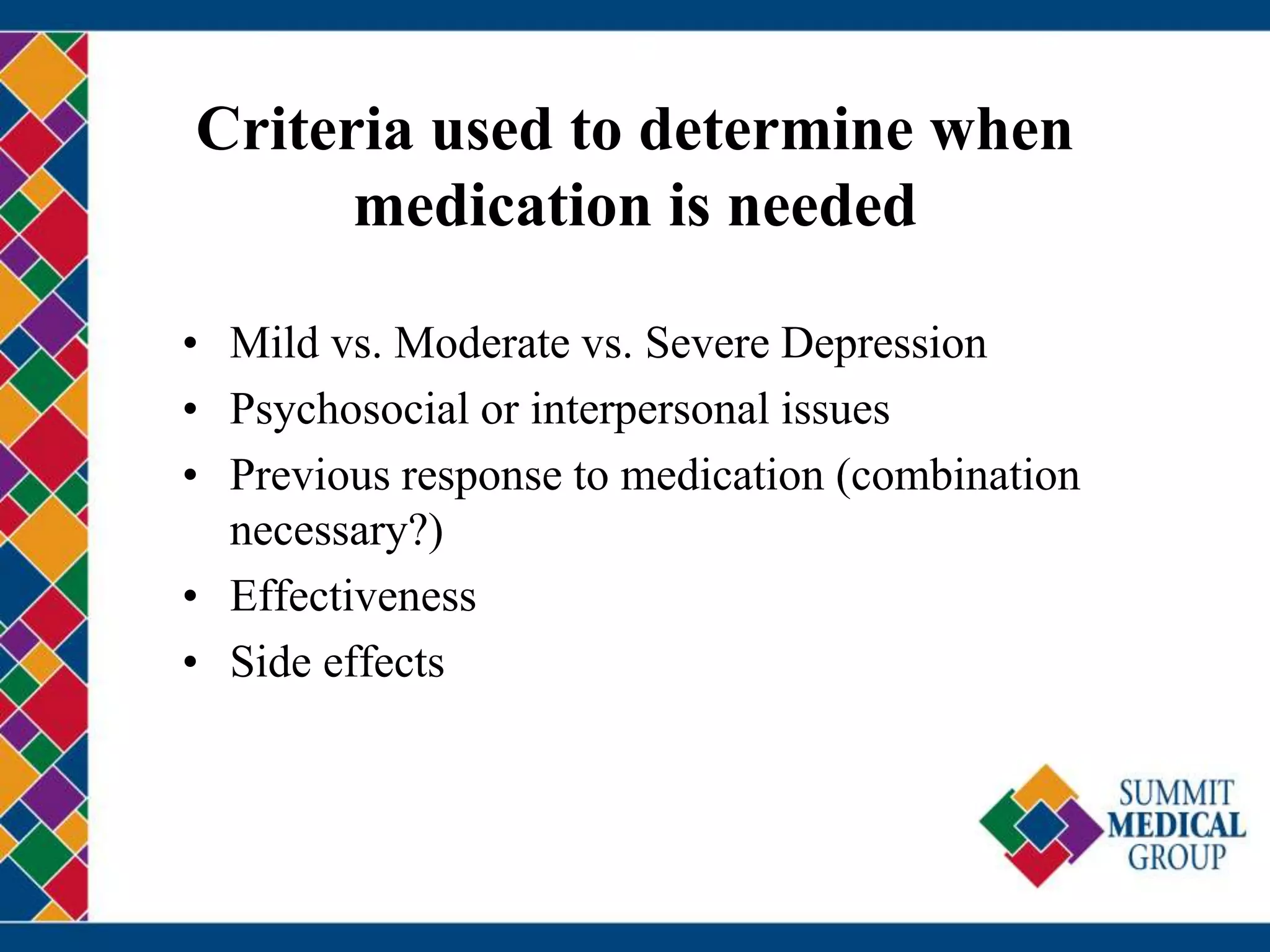 Criteria used to determine when medication is needed

• Mild vs. Moderate vs. Severe Depression
• Psychosocial or interpersonal issues
• Previous response to medication (combination necessary?)
• Effectiveness
• Side effects

SUMMIT MEDICAL GROUP